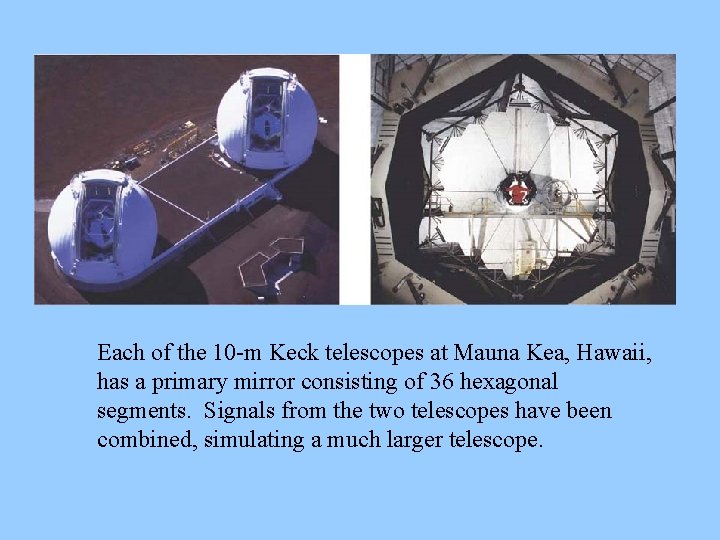 Each of the 10-m Keck telescopes at Mauna Kea, Hawaii, has a primary mirror consisting of 36 hexagonal segments.  Signals from the two telescopes have been combined, simulating a much larger telescope.